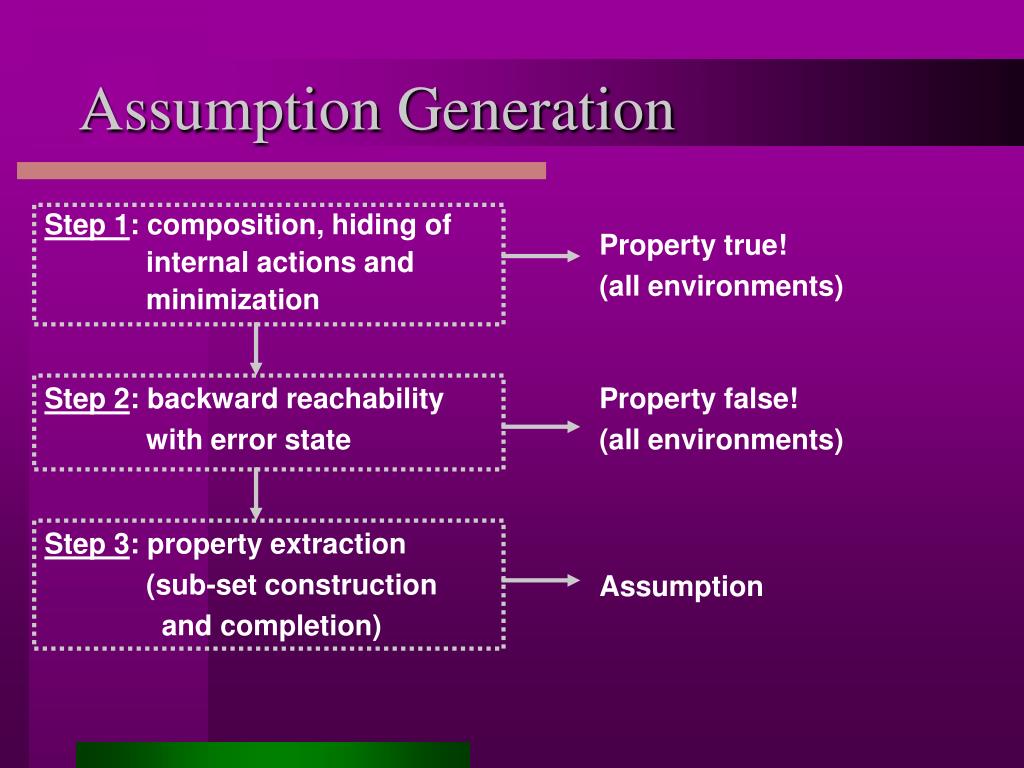 Assumption Generation

Step 1: composition, hiding of internal actions and minimization

Property true!
(all environments)

Step 2: backward reachability with error state

Property false!
(all environments)

Step 3: property extraction (sub-set construction and completion)

Assumption